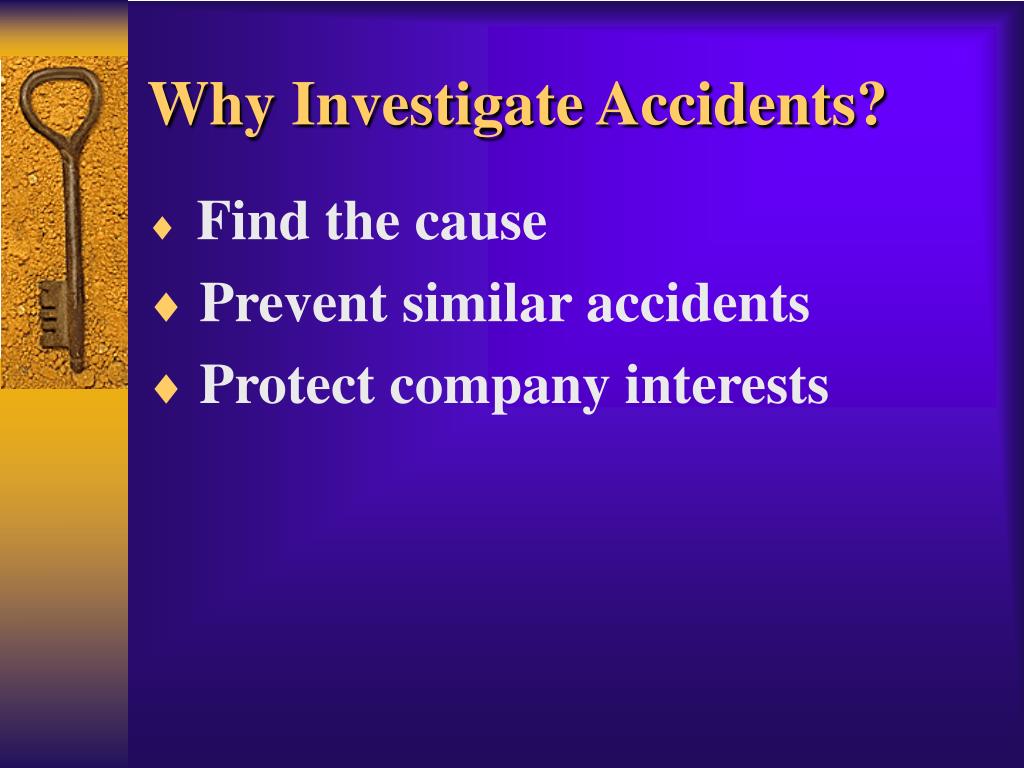 Why Investigate Accidents?

♦ Find the cause
♦ Prevent similar accidents
♦ Protect company interests